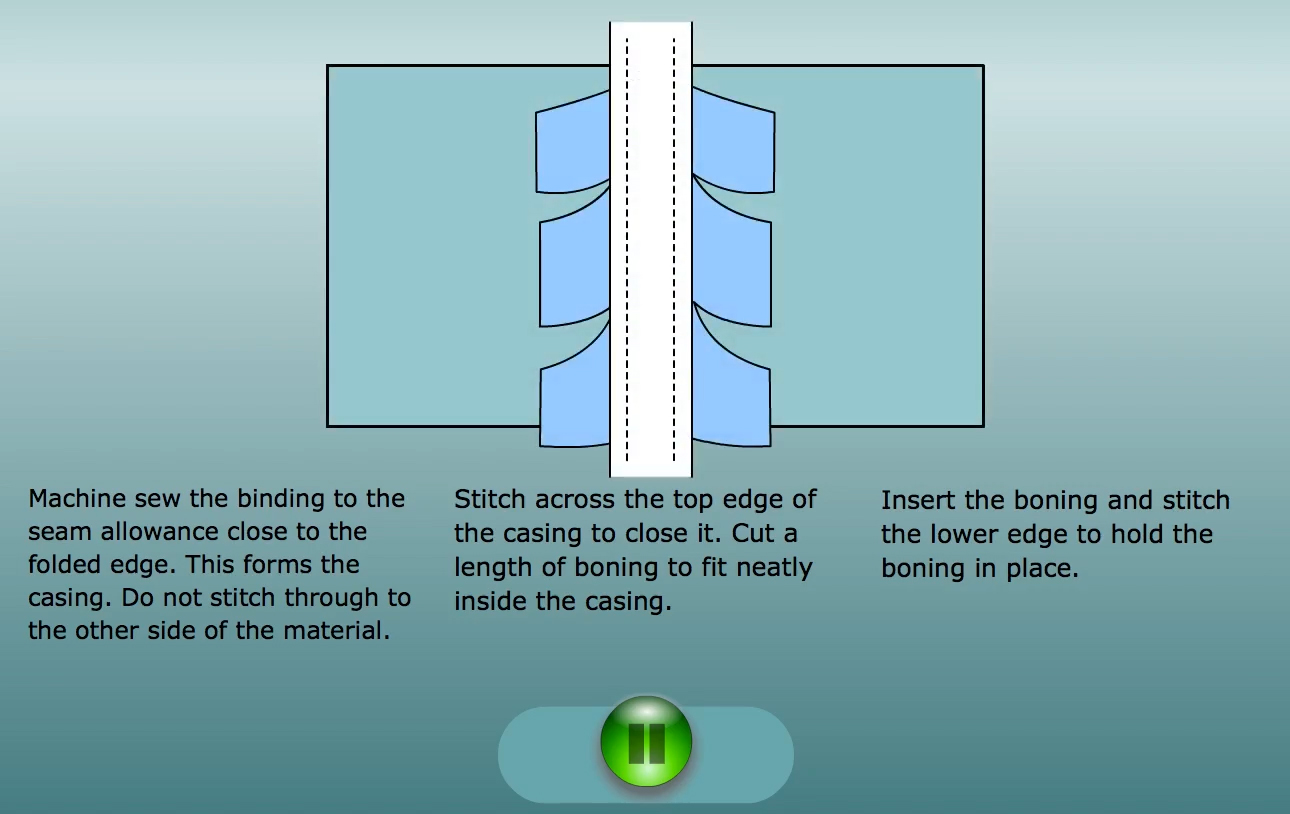 Machine sew the binding to the seam allowance close to the folded edge. This forms the casing. Do not stitch through to the other side of the material.

Stitch across the top edge of the casing to close it. Cut a length of boning to fit neatly inside the casing.

Insert the boning and stitch the lower edge to hold the boning in place.